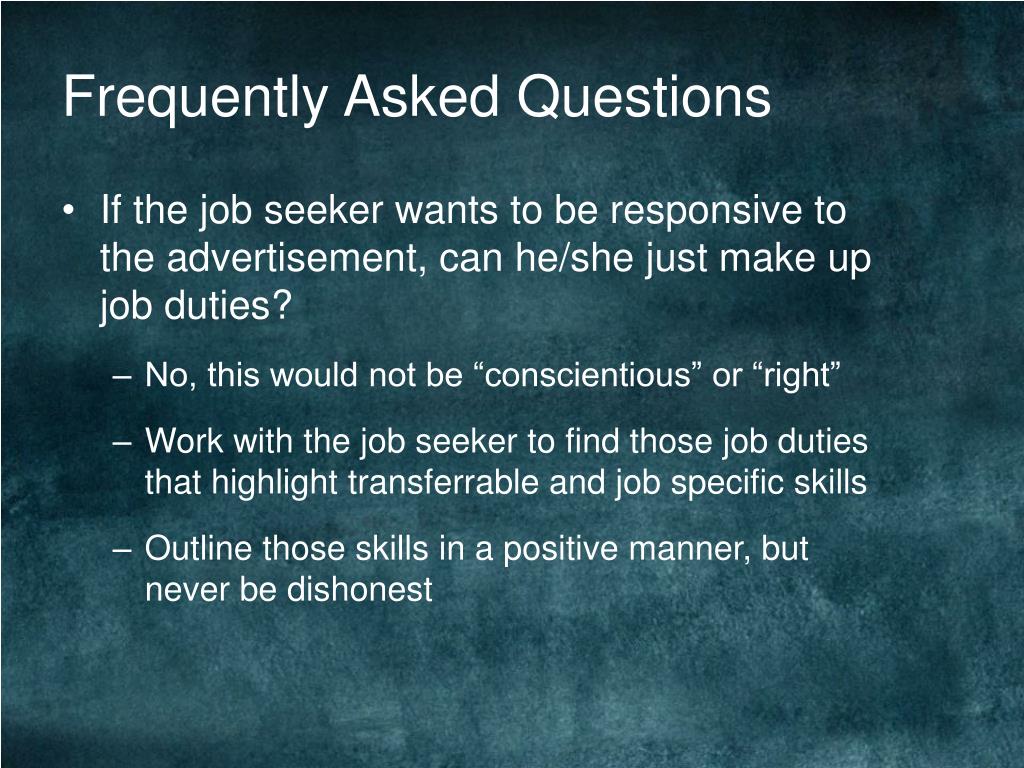 Frequently Asked Questions

• If the job seeker wants to be responsive to the advertisement, can he/she just make up job duties?

– No, this would not be “conscientious” or “right”

– Work with the job seeker to find those job duties that highlight transferrable and job specific skills

– Outline those skills in a positive manner, but never be dishonest